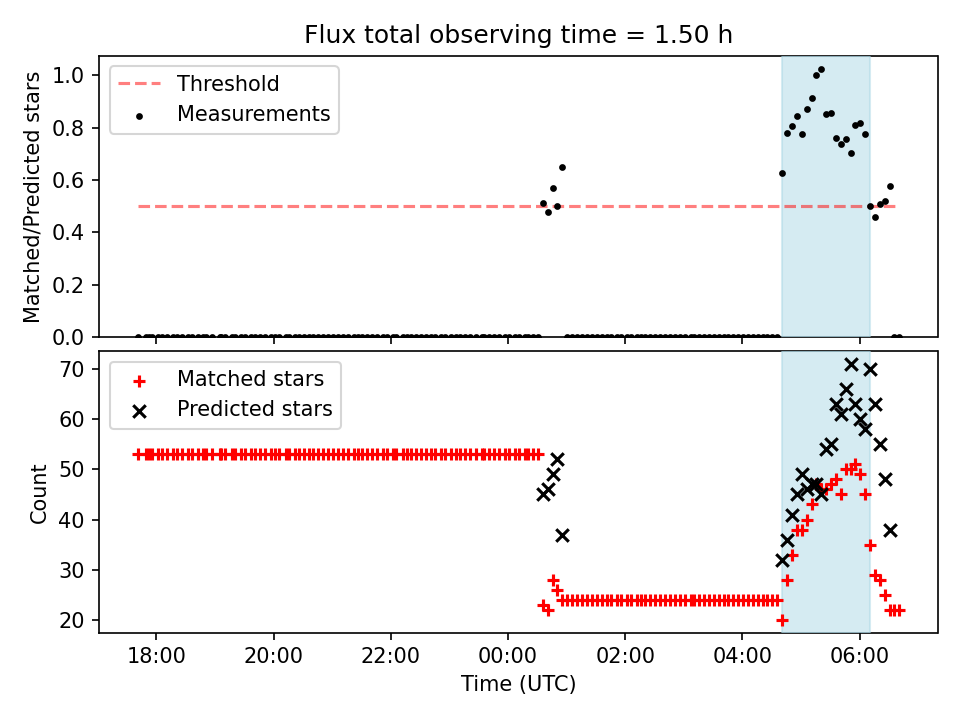 Flux total observing time = 1.50 h

Threshold
Measurements

Matched/Predicted stars

1.0
0.8
0.6
0.4
0.2
0.0

Matched stars
Predicted stars

Count

70
60
50
40
30
20

18:00
20:00
22:00
00:00
02:00
04:00
06:00

Time (UTC)